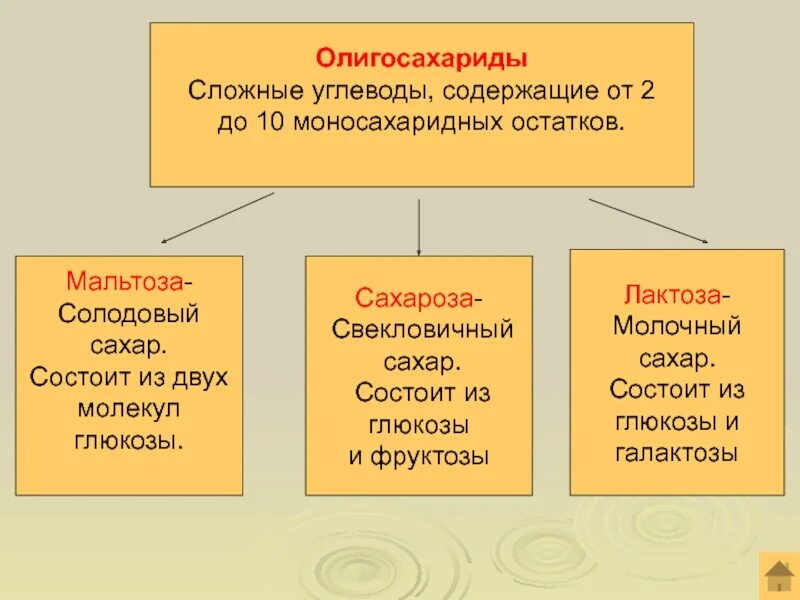 Олигосахариды
Сложные углеводы, содержащие от 2 до 10 моносахаридных остатков.

Мальтоза- Солодовый сахар. Состоит из двух молекул глюкозы.

Сахароза- Свекловичный сахар. Состоит из глюкозы и фруктозы

Лактоза- Молочный сахар. Состоит из глюкозы и галактозы